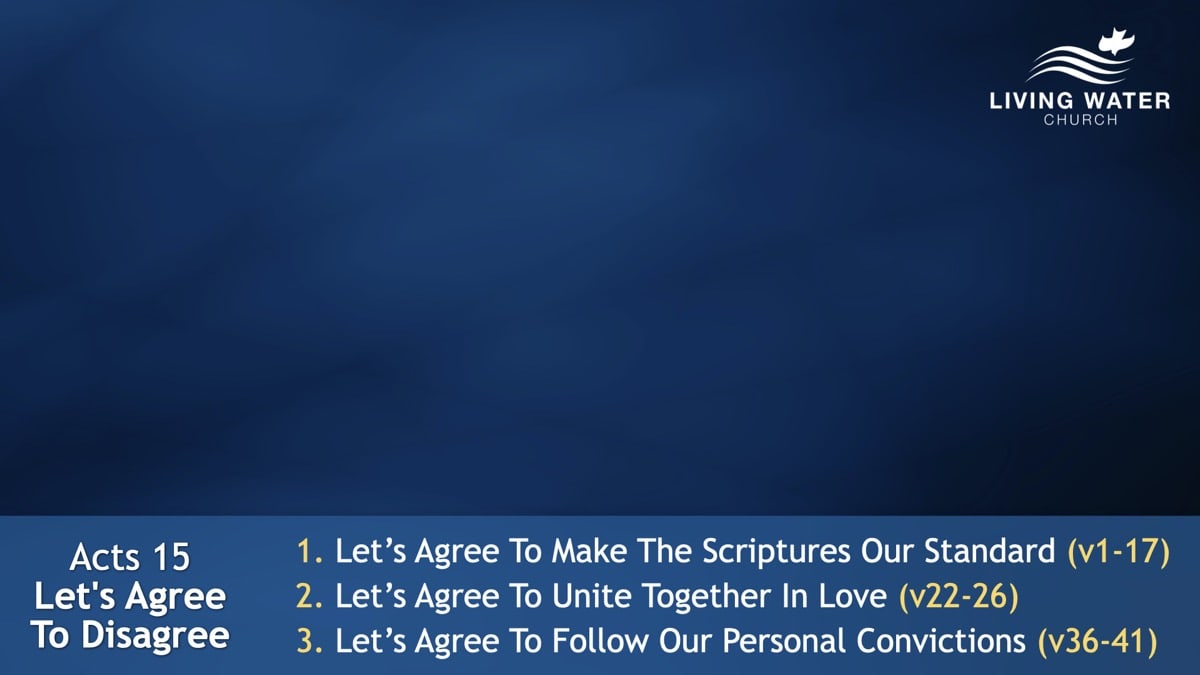 LIVING WATER
CHURCH

Acts 15
Let's Agree To Disagree

1. Let’s Agree To Make The Scriptures Our Standard (v1-17)
2. Let’s Agree To Unite Together In Love (v22-26)
3. Let’s Agree To Follow Our Personal Convictions (v36-41)